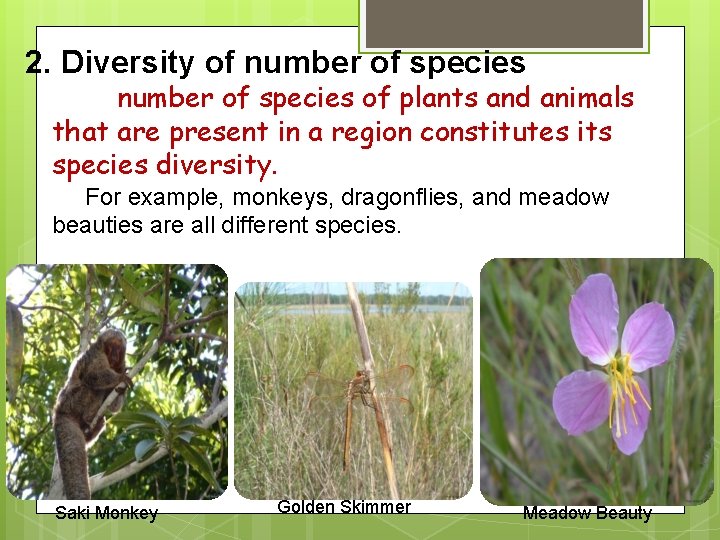 2. Diversity of number of species

number of species of plants and animals that are present in a region constitutes its species diversity.

For example, monkeys, dragonflies, and meadow beauties are all different species.

Saki Monkey

Golden Skimmer

Meadow Beauty